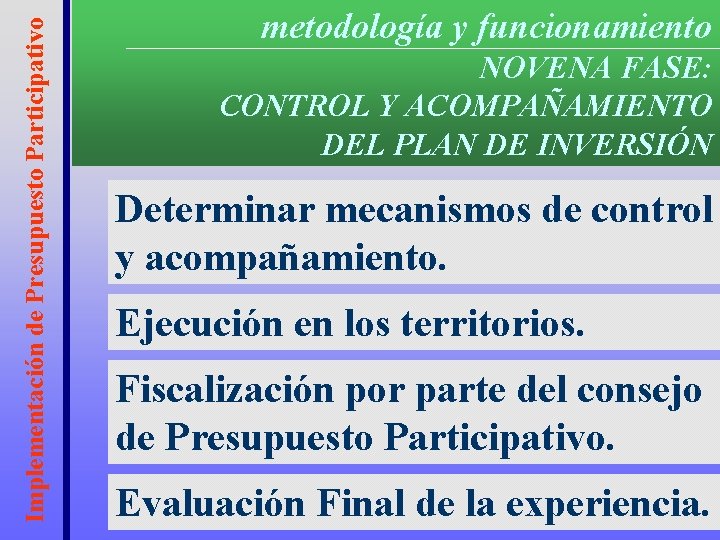 Implementación de Presupuesto Participativo

metodología y funcionamiento

NOVENA FASE:
CONTROL Y ACOMPAÑAMIENTO
DEL PLAN DE INVERSIÓN

Determinar mecanismos de control y acompañamiento.

Ejecución en los territorios.

Fiscalización por parte del consejo de Presupuesto Participativo.

Evaluación Final de la experiencia.